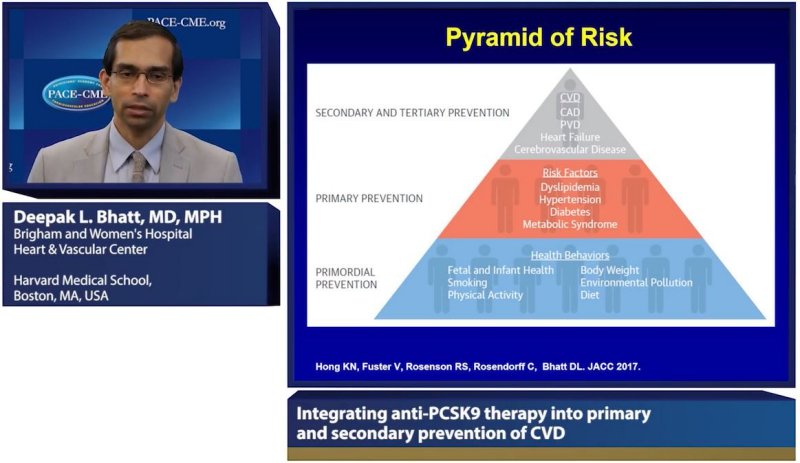 PACE-CME.org

PACE-CME

Deepak L. Bhatt, MD, MPH
Brigham and Women's Hospital
Heart & Vascular Center

Harvard Medical School,
Boston, MA, USA

Pyramid of Risk

SECONDARY AND TERTIARY PREVENTION

CVD
CAD
PVD
Heart Failure
Cerebrovascular Disease

PRIMARY PREVENTION

Risk Factors
Dyslipidemia
Hypertension
Diabetes
Metabolic Syndrome

PRIMORDIAL PREVENTION

Health Behaviors
Fetal and Infant Health
Smoking
Physical Activity
Body Weight
Environmental Pollution
Diet

Hong KN, Fuster V, Rosenson RS, Rosendorff C, Bhatt DL. JACC 2017.

Integrating anti-PCSK9 therapy into primary and secondary prevention of CVD